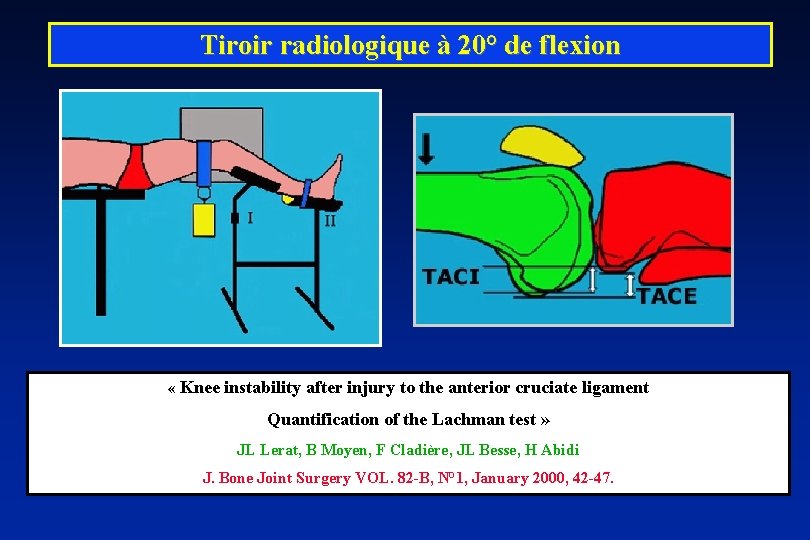 Tiroir radiologique à 20° de flexion

I

II

TACI

TACE

« Knee instability after injury to the anterior cruciate ligament

Quantification of the Lachman test »

JL Lerat, B Moyen, F Cladière, JL Besse, H Abidi

J. Bone Joint Surgery VOL. 82-B, N°1, January 2000, 42-47.